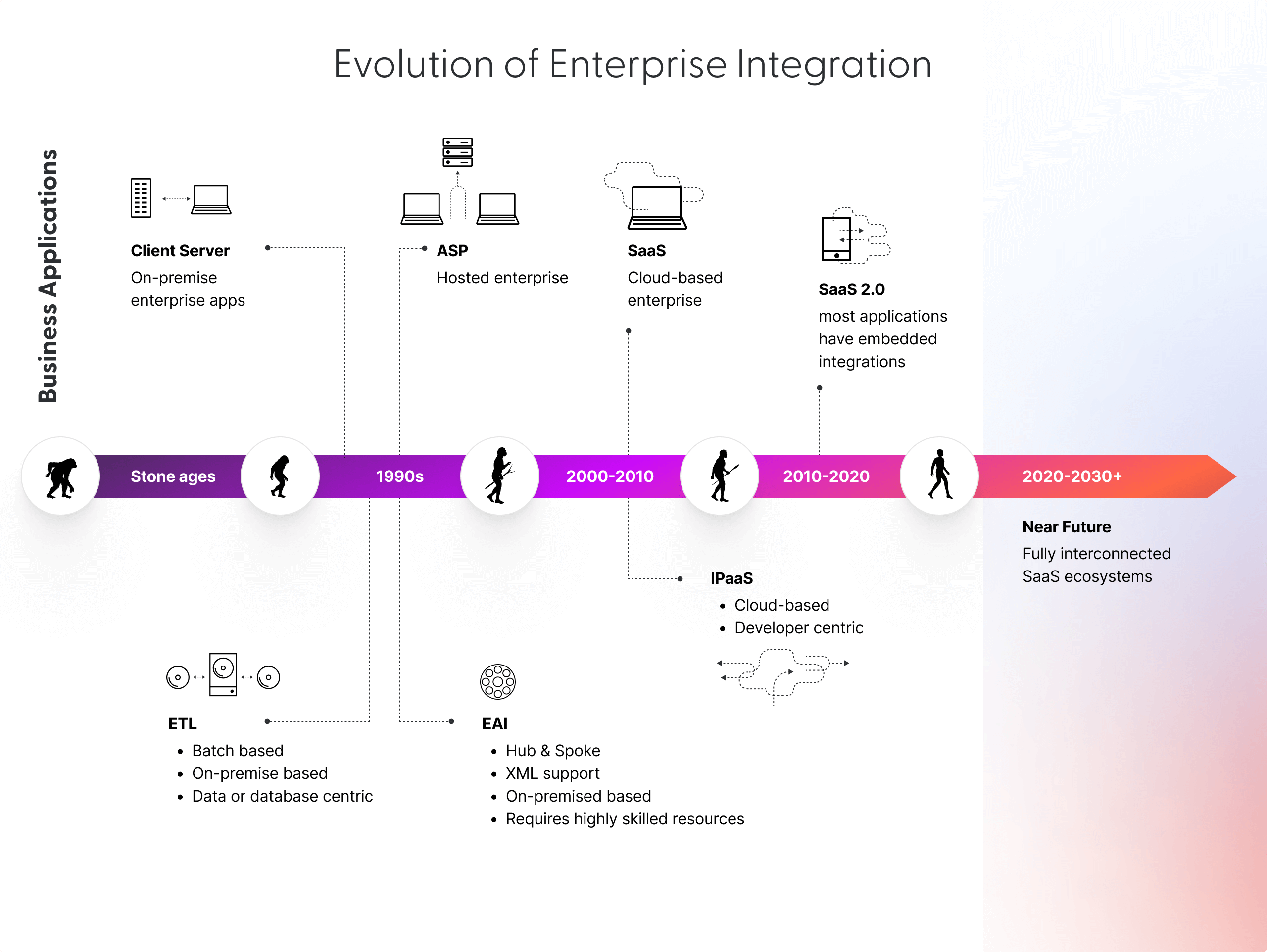 Evolution of Enterprise Integration

Business Applications

Client Server
On-premise enterprise apps

ASP
Hosted enterprise

SaaS
Cloud-based enterprise

SaaS 2.0
most applications have embedded integrations

Stone ages

1990s

2000-2010

2010-2020

2020-2030+

Near Future
Fully interconnected SaaS ecosystems

IPaaS
• Cloud-based
• Developer centric

ETL
• Batch based
• On-premise based
• Data or database centric

EAI
• Hub & Spoke
• XML support
• On-premised based
• Requires highly skilled resources